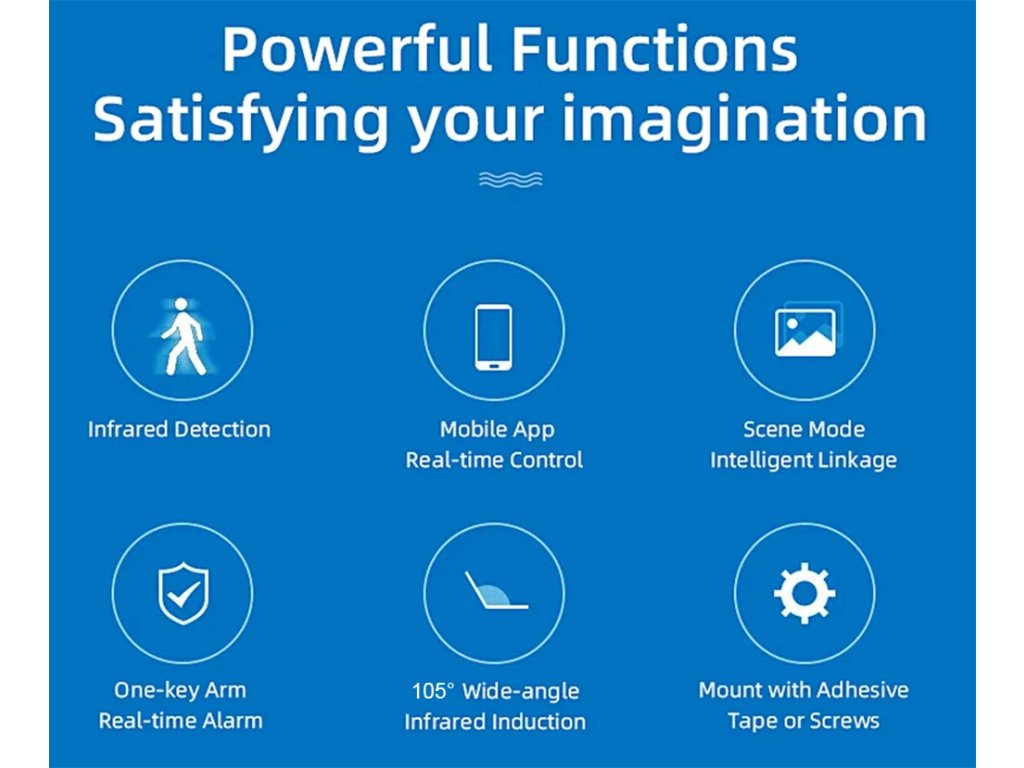 Powerful Functions
Satisfying your imagination

Infrared Detection

Mobile App
Real-time Control

Scene Mode
Intelligent Linkage

One-key Arm
Real-time Alarm

105° Wide-angle
Infrared Induction

Mount with Adhesive
Tape or Screws